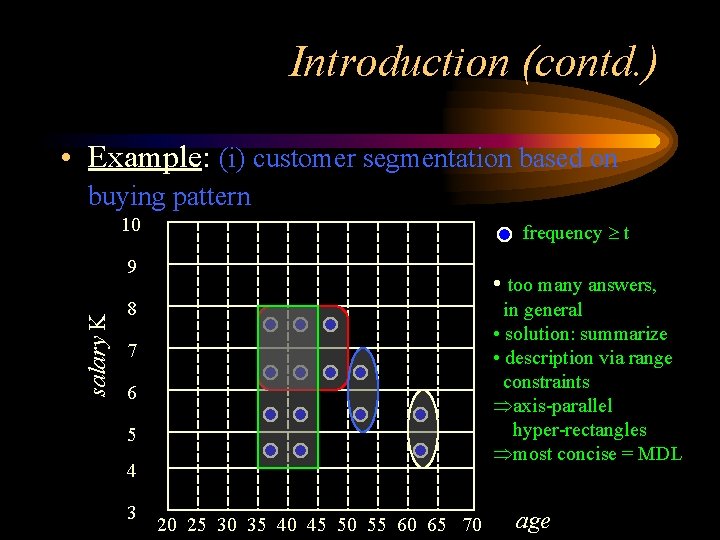 Introduction (contd.)

• Example: (i) customer segmentation based on buying pattern

10
9
8
7
6
5
4
3

salary K

20 25 30 35 40 45 50 55 60 65 70

age

frequency $\geq$ t

• too many answers, in general
• solution: summarize
• description via range constraints
$\Rightarrow$axis-parallel hyper-rectangles
$\Rightarrow$most concise = MDL